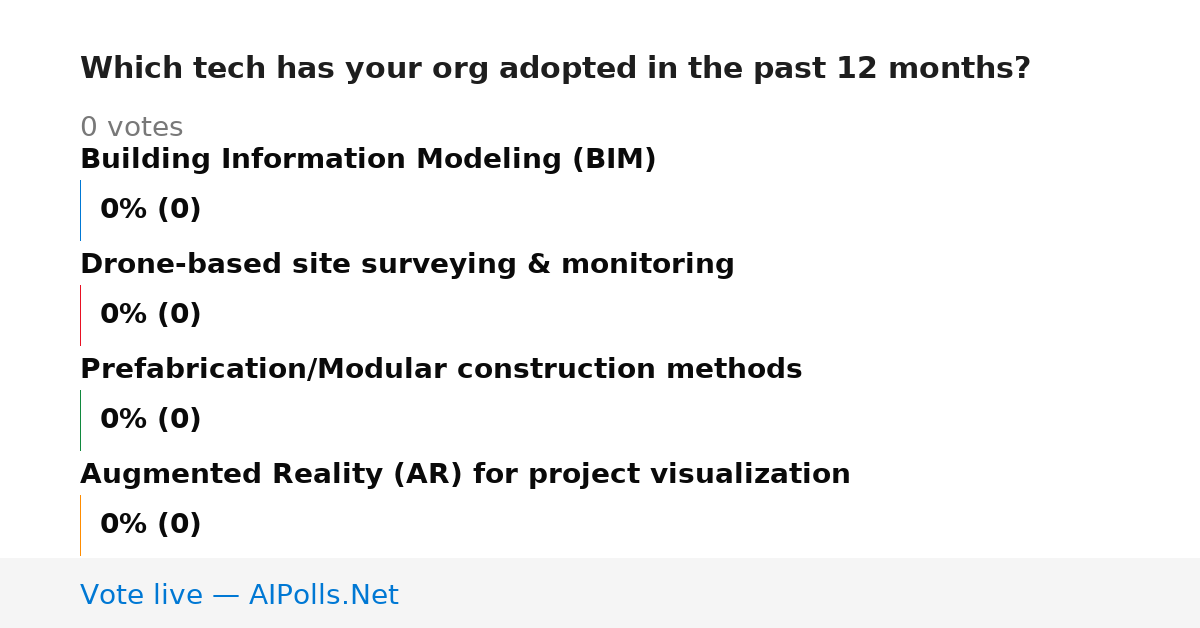 Which tech has your org adopted in the past 12 months?

0 votes

Building Information Modeling (BIM)

0% (0)

Drone-based site surveying & monitoring

0% (0)

Prefabrication/Modular construction methods

0% (0)

Augmented Reality (AR) for project visualization

0% (0)

Vote live — AIPolls.Net